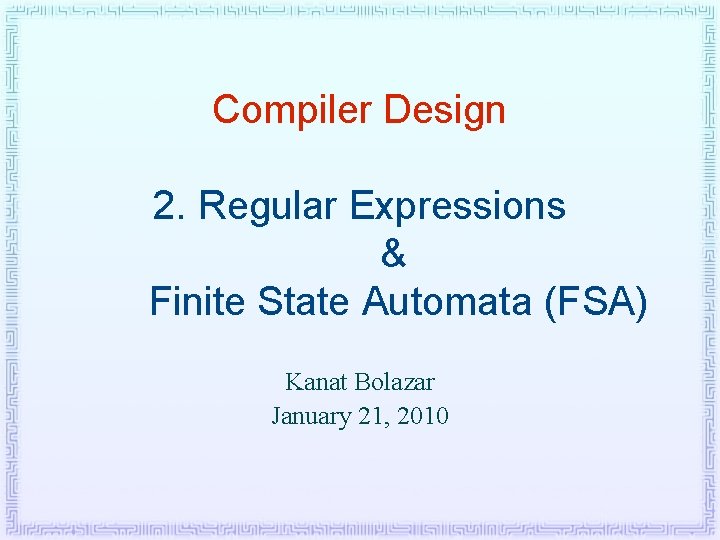 Compiler Design

2. Regular Expressions
&
Finite State Automata (FSA)

Kanat Bolazar
January 21, 2010